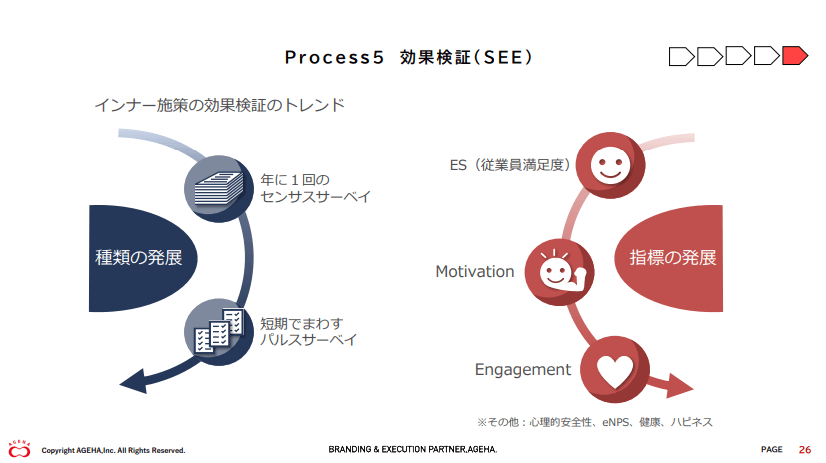 Process5 効果検証(SEE)

インナー施策の効果検証のトレンド

年に１回の
センサスサーベイ

種類の発展

短期でまわす
パルスサーベイ

ES（従業員満足度）

Motivation

指標の発展

Engagement

※その他：心理的安全性、eNPS、健康、ハピネス

AGEHA

Copyright AGEHA,Inc. All Rights Reserved.

BRANDING & EXECUTION PARTNER,AGEHA.

PAGE 26